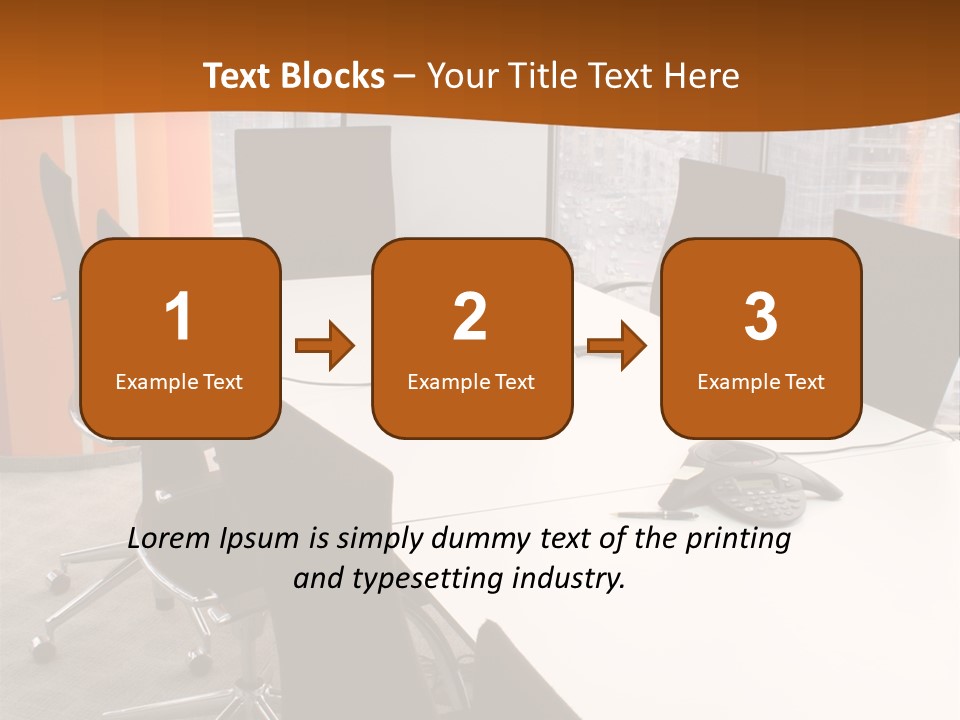 Text Blocks – Your Title Text Here

1
Example Text

2
Example Text

3
Example Text

Lorem Ipsum is simply dummy text of the printing and typesetting industry.